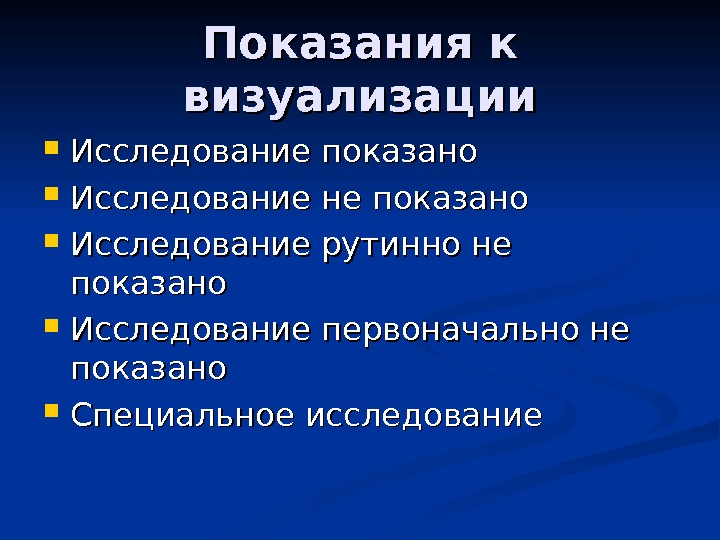 Показания к визуализации

Исследование показано
Исследование не показано
Исследование рутинно не показано
Исследование первоначально не показано
Специальное исследование